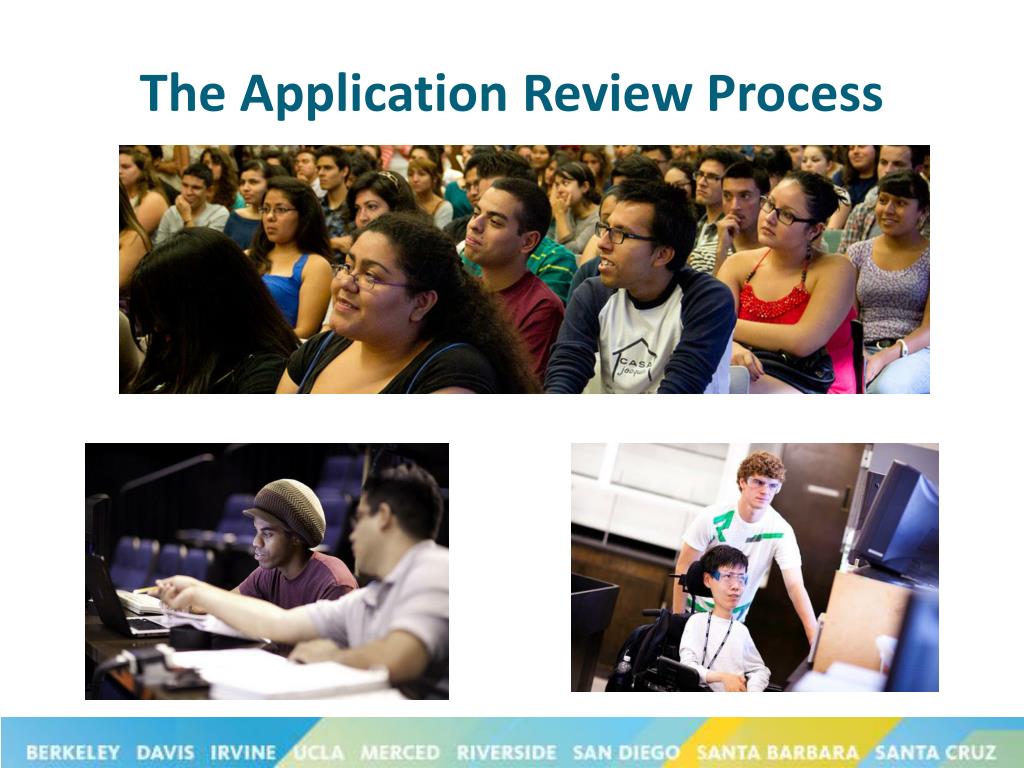 The Application Review Process

CASA

BERKELEY DAVIS IRVINE UCLA MERCED RIVERSIDE SAN DIEGO SANTA BARBARA SANTA CRUZ